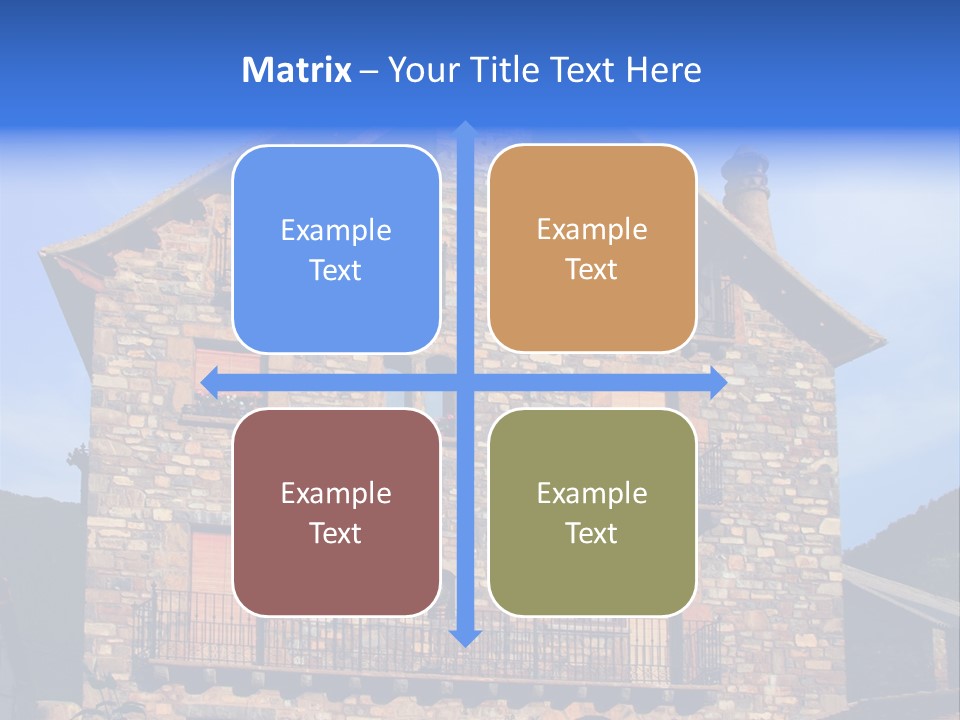 Matrix – Your Title Text Here

Example Text

Example Text

Example Text

Example Text